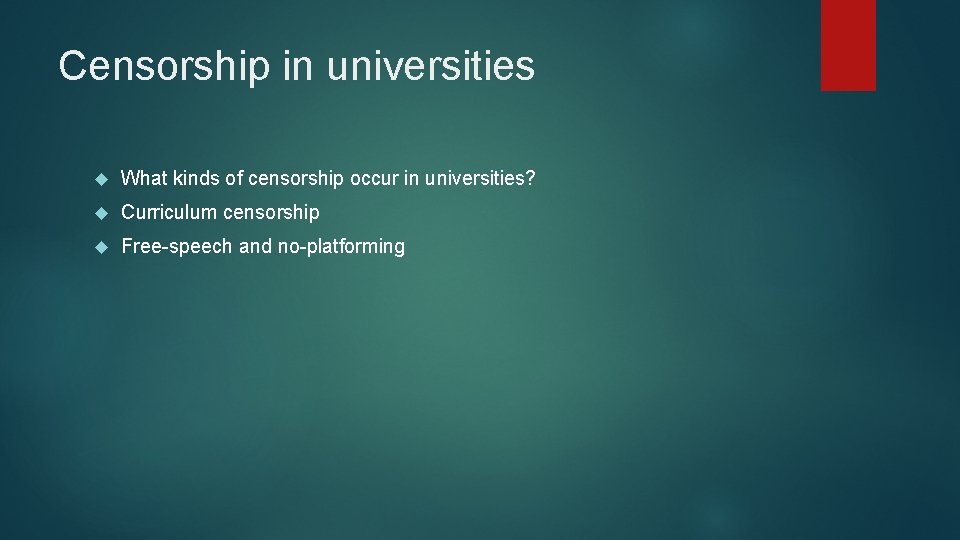 Censorship in universities

What kinds of censorship occur in universities?

Curriculum censorship

Free-speech and no-platforming